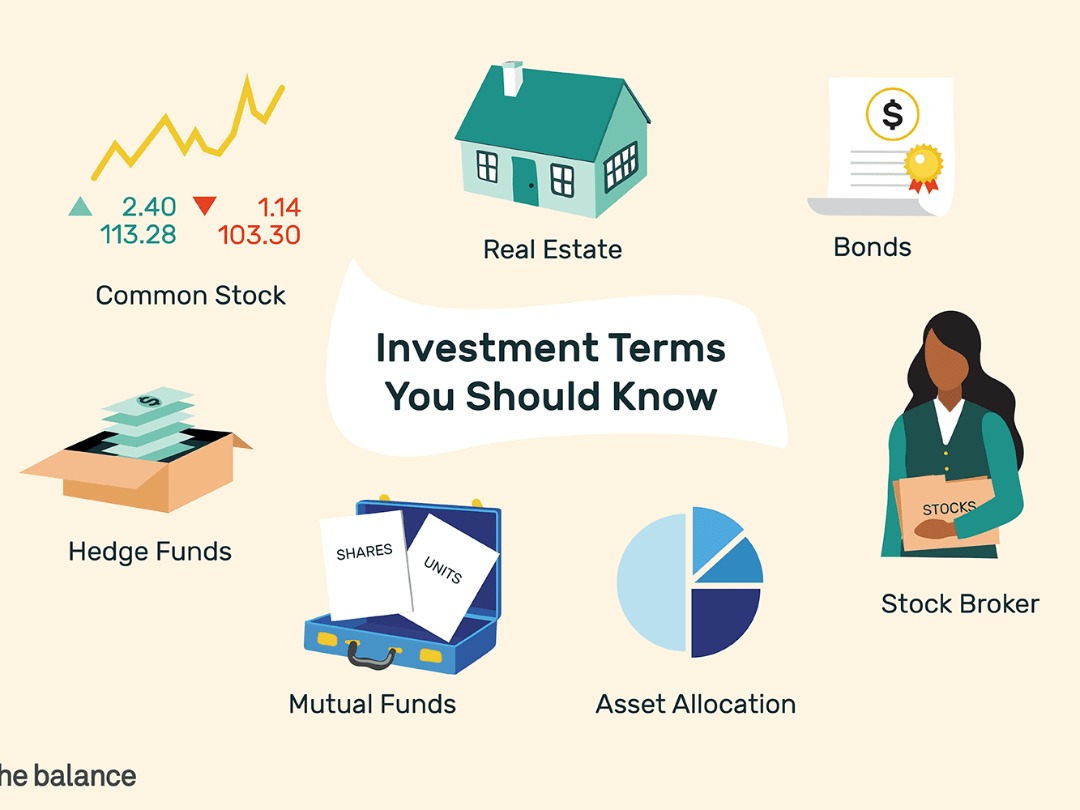 2.40
113.28

1.14
103.30

Common Stock

Real Estate

$

Bonds

Investment Terms You Should Know

$

Hedge Funds

SHARES

UNITS

Mutual Funds

Asset Allocation

STOCKS

Stock Broker

he balance